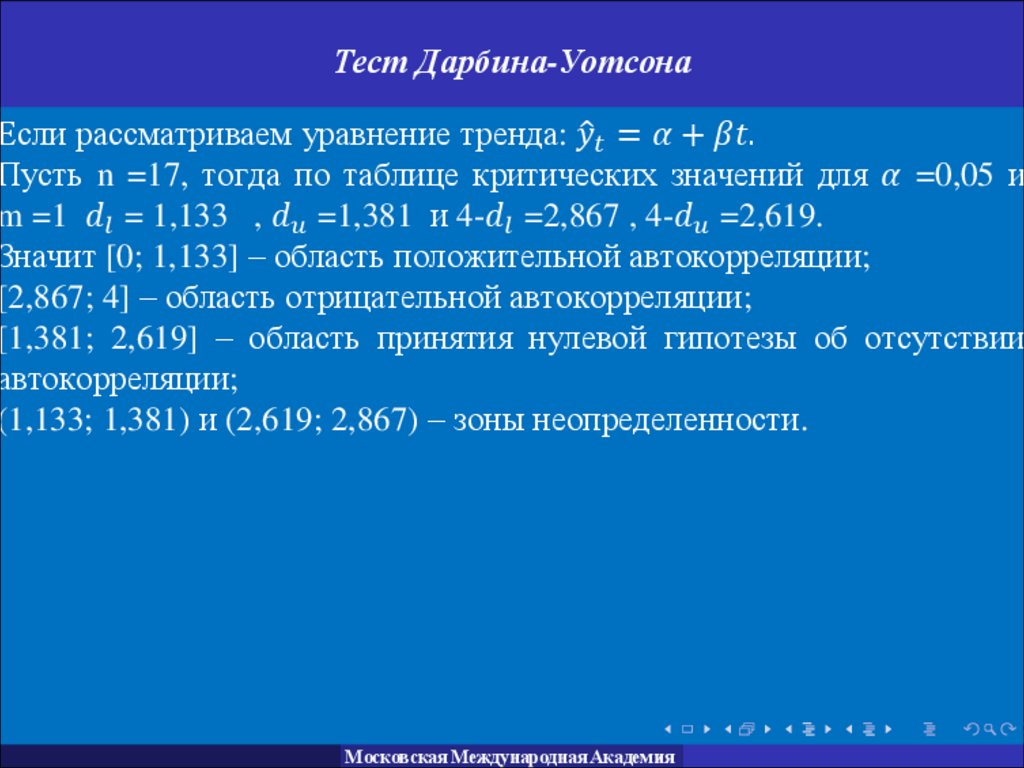 Тест Дарбина-Уотсона

Если рассматриваем уравнение тренда: $\hat{y}_t = \alpha + \beta t$.
Пусть n =17, тогда по таблице критических значений для $\alpha$ =0,05 и m =1 $d_l$ = 1,133 , $d_u$ =1,381 и 4-$d_l$ =2,867 , 4-$d_u$ =2,619.
Значит [0; 1,133] – область положительной автокорреляции;
[2,867; 4] – область отрицательной автокорреляции;
[1,381; 2,619] – область принятия нулевой гипотезы об отсутствии автокорреляции;
(1,133; 1,381) и (2,619; 2,867) – зоны неопределенности.

Московская Международная Академия